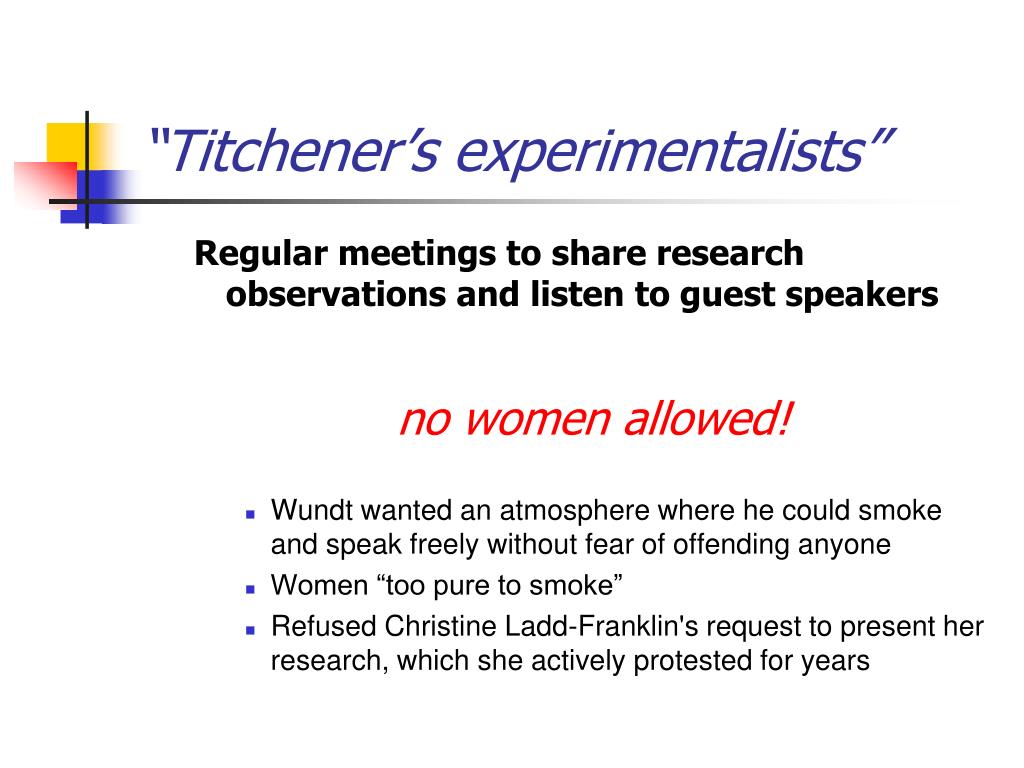 “Titchener’s experimentalists”

Regular meetings to share research observations and listen to guest speakers

no women allowed!

- Wundt wanted an atmosphere where he could smoke and speak freely without fear of offending anyone
- Women “too pure to smoke”
- Refused Christine Ladd-Franklin's request to present her research, which she actively protested for years